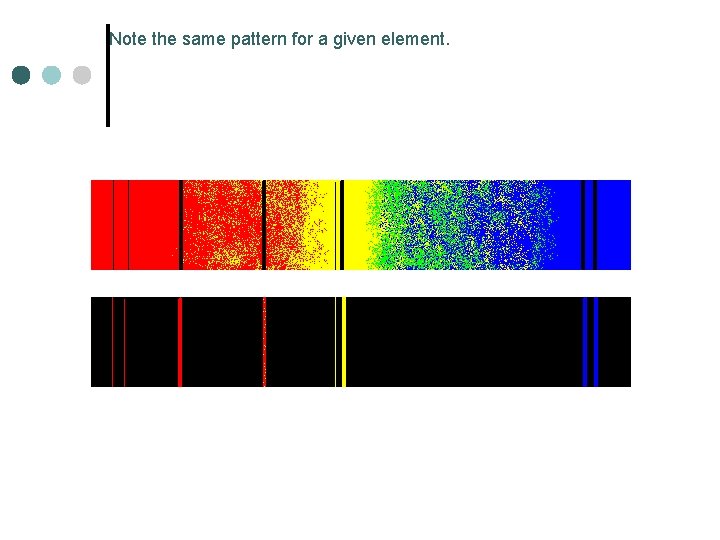 Note the same pattern for a given element.